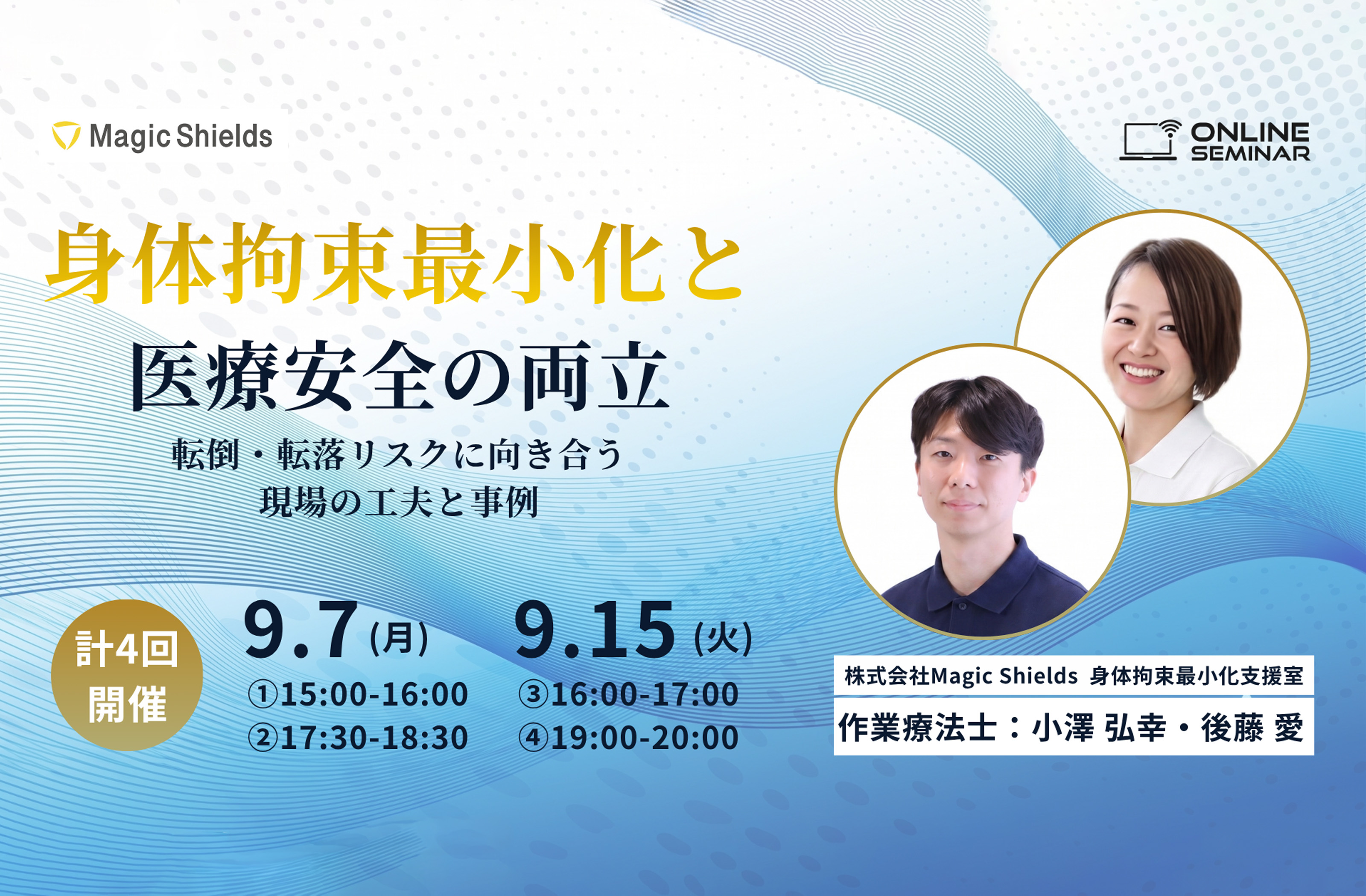 Magic Shields

ONLINE
SEMINAR

身体拘束最小化と
医療安全の両立

転倒・転落リスクに向き合う
現場の工夫と事例

計4回
開催

9.7(月)
①15:00-16:00
②17:30-18:30

9.15(火)
③16:00-17:00
④19:00-20:00

株式会社Magic Shields 身体拘束最小化支援室
作業療法士：小澤 弘幸・後藤 愛